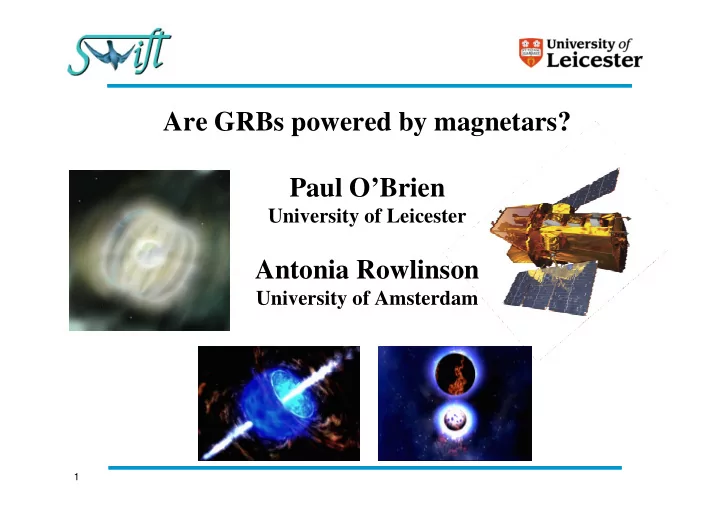 Swift

University of Leicester

Are GRBs powered by magnetars?

Paul O'Brien
University of Leicester

Antonia Rowlinson
University of Amsterdam

1